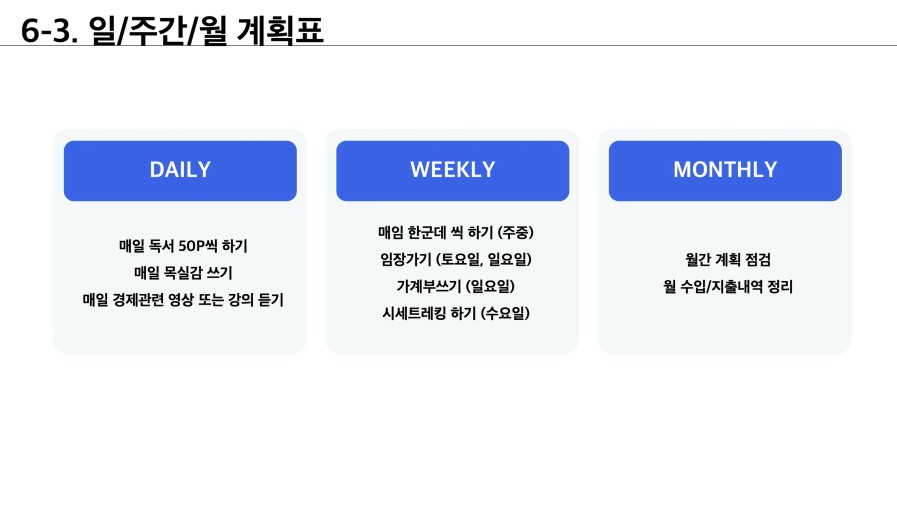 6-3. 일/주간/월 계획표

DAILY

매일 독서 50P씩 하기
매일 목실감 쓰기
매일 경제관련 영상 또는 강의 듣기

WEEKLY

매임 한군데 씩 하기 (주중)
임장가기 (토요일, 일요일)
가계부쓰기 (일요일)
시세트레킹 하기 (수요일)

MONTHLY

월간 계획 점검
월 수입/지출내역 정리